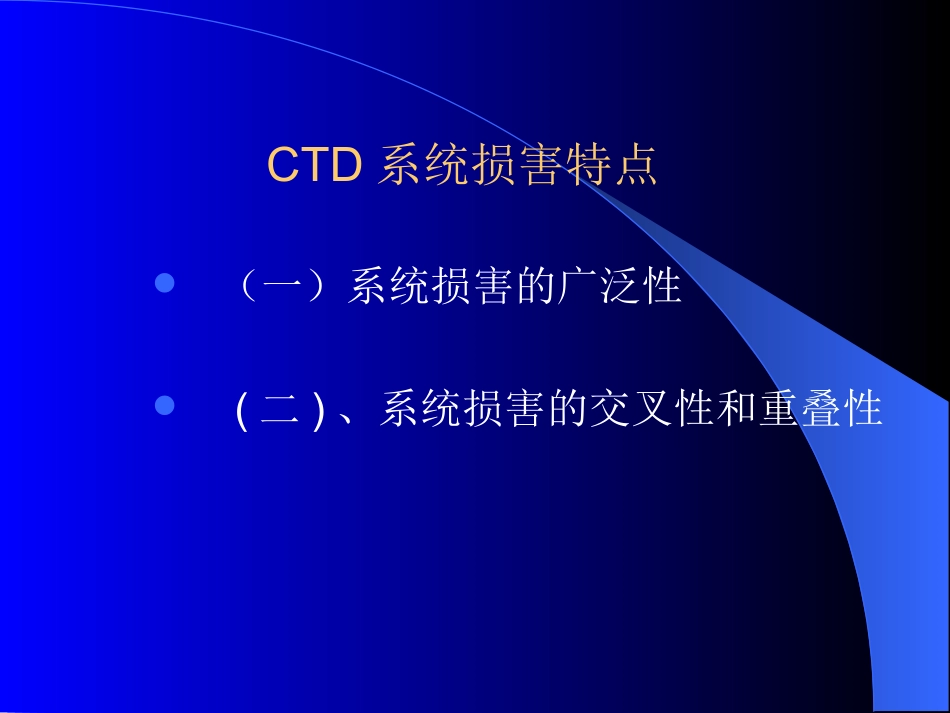 CTD 系统损害特点

- （一）系统损害的广泛性
- ( 二 ) 、系统损害的交叉性和重叠性